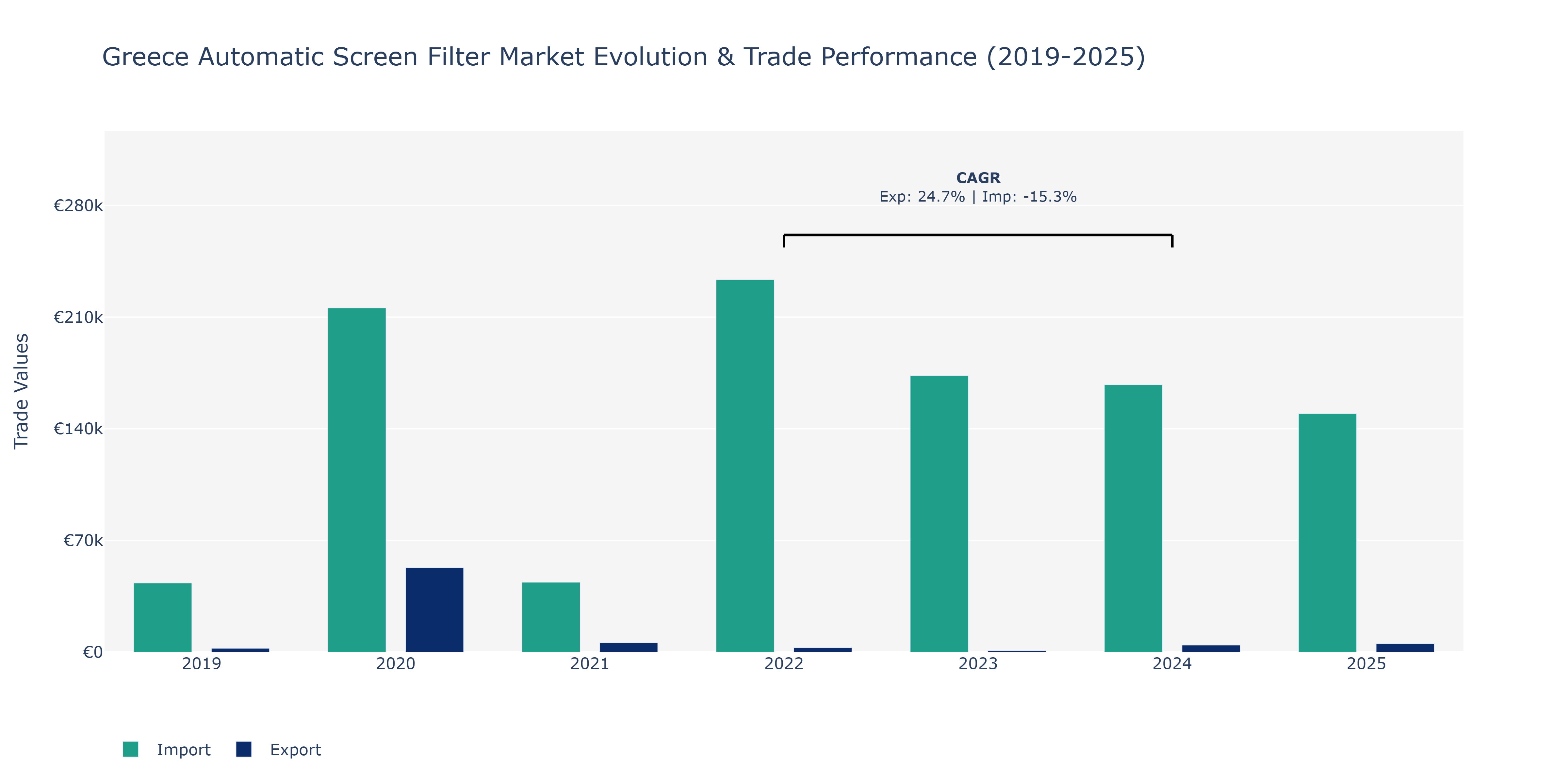 Greece Automatic Screen Filter Market Evolution & Trade Performance (2019-2025)

CAGR
Exp: 24.7% | Imp: -15.3%

Trade Values

€280k
€210k
€140k
€70k
€0

2019
2020
2021
2022
2023
2024
2025

Import
Export